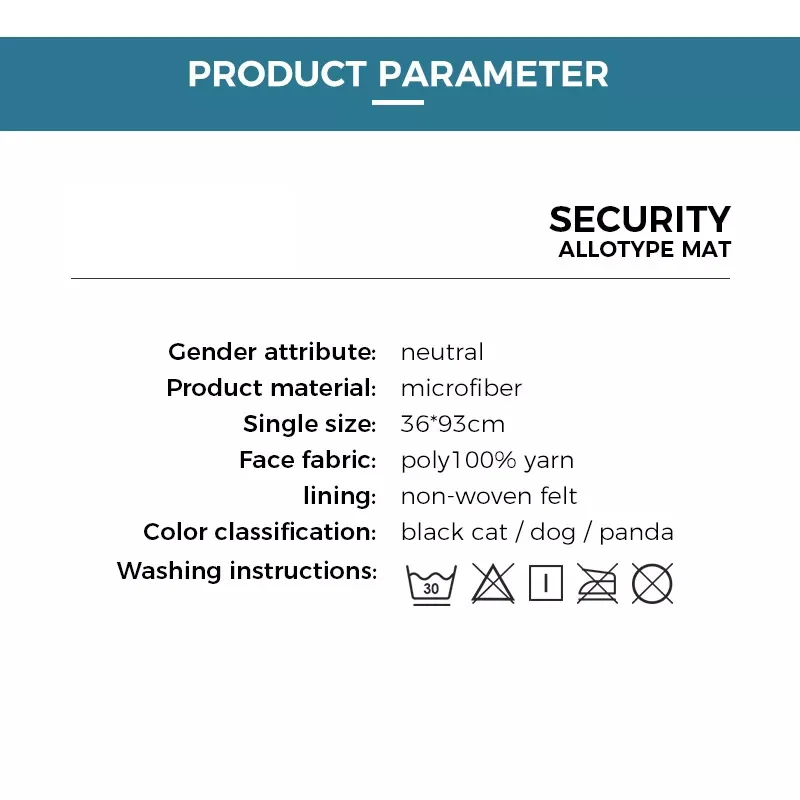 PRODUCT PARAMETER

SECURITY
ALLOTYPE MAT

Gender attribute: neutral
Product material: microfiber
Single size: 36*93cm
Face fabric: poly100% yarn
lining: non-woven felt
Color classification: black cat / dog / panda
Washing instructions: 30